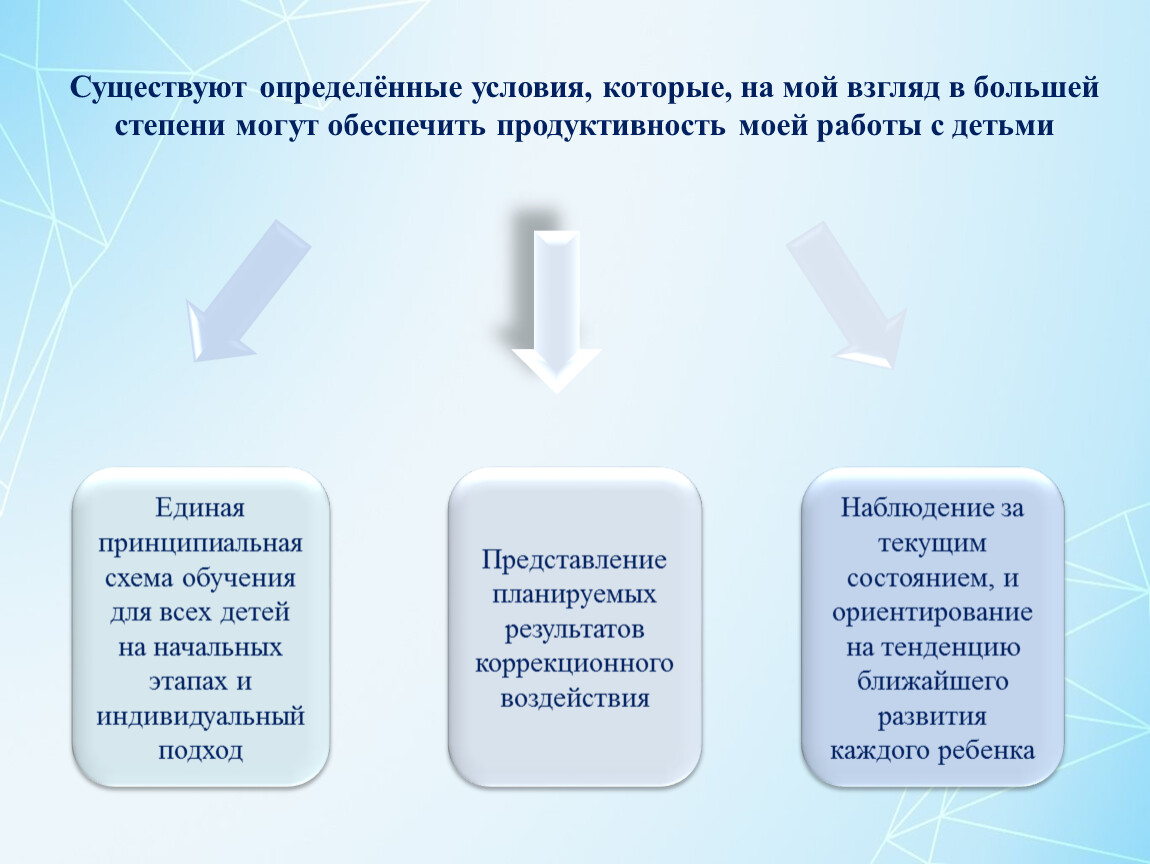 Существуют определённые условия, которые, на мой взгляд в большей степени могут обеспечить продуктивность моей работы с детьми

Единая принципиальная схема обучения для всех детей на начальных этапах и индивидуальный подход

Представление планируемых результатов коррекционного воздействия

Наблюдение за текущим состоянием, и ориентирование на тенденцию ближайшего развития каждого ребенка